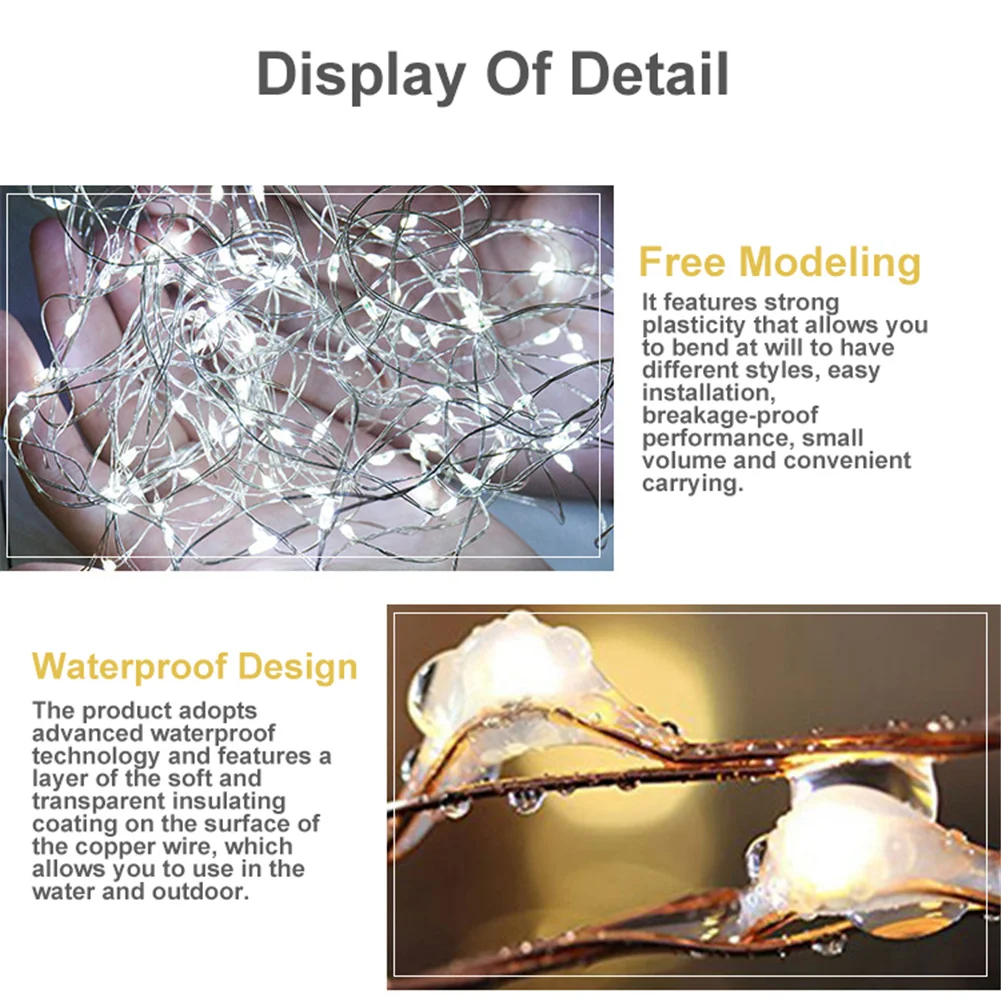 Display Of Detail

Free Modeling

It features strong plasticity that allows you to bend at will to have different styles, easy installation, breakage-proof performance, small volume and convenient carrying.

Waterproof Design

The product adopts advanced waterproof technology and features a layer of the soft and transparent insulating coating on the surface of the copper wire, which allows you to use in the water and outdoor.